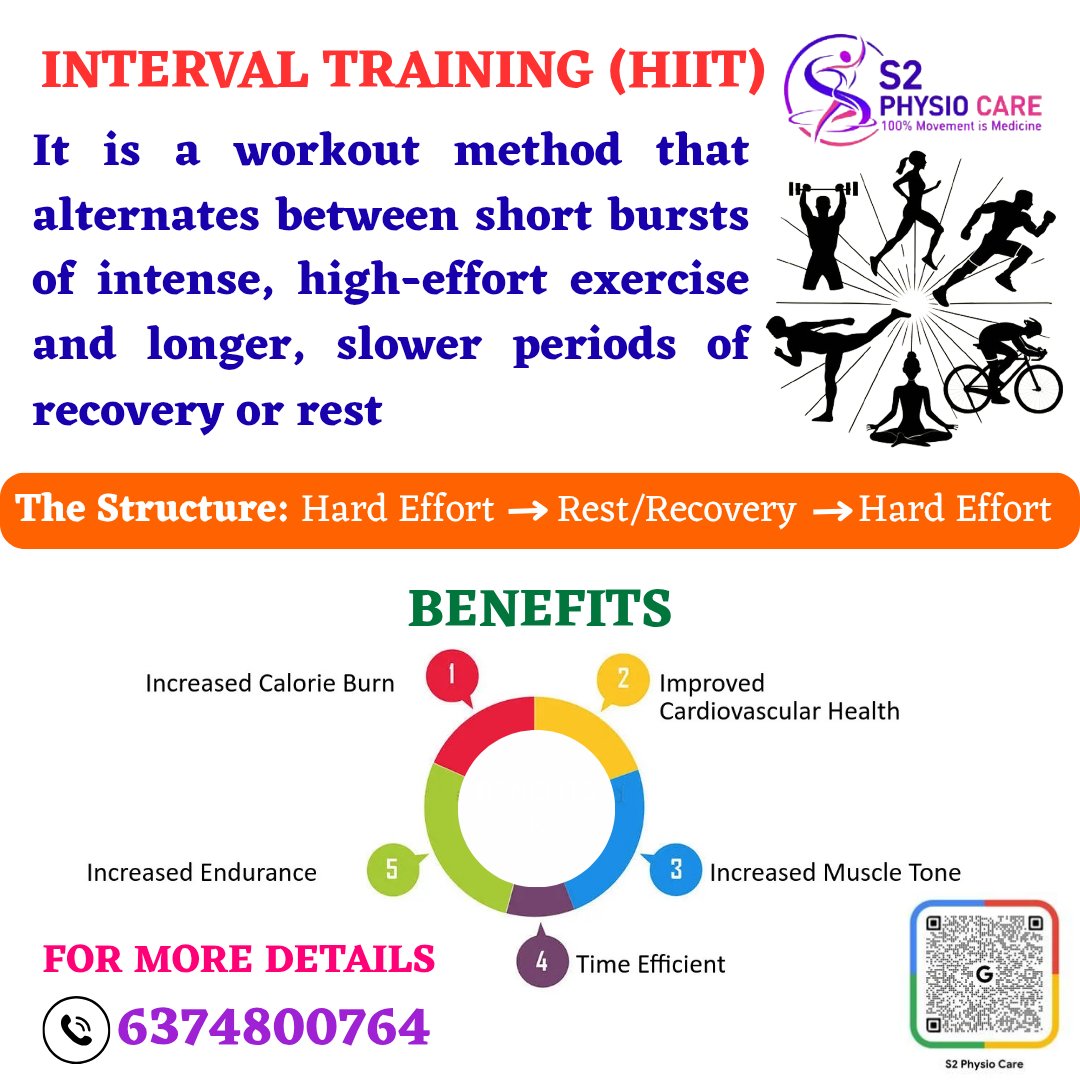 INTERVAL TRAINING (HIIT)

S2 PHYSIO CARE
100% Movement is Medicine

It is a workout method that alternates between short bursts of intense, high-effort exercise and longer, slower periods of recovery or rest

The Structure: Hard Effort → Rest/Recovery → Hard Effort

BENEFITS

1 Increased Calorie Burn

2 Improved Cardiovascular Health

3 Increased Muscle Tone

4 Time Efficient

5 Increased Endurance

FOR MORE DETAILS

6374800764

G

S2 Physio Care